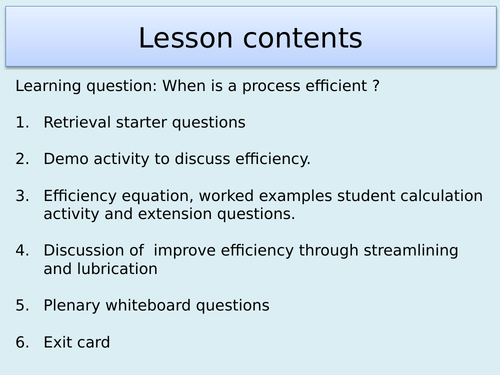 Lesson contents

Learning question: When is a process efficient ?

1. Retrieval starter questions

2. Demo activity to discuss efficiency.

3. Efficiency equation, worked examples student calculation activity and extension questions.

4. Discussion of  improve efficiency through streamlining and lubrication

5. Plenary whiteboard questions

6. Exit card